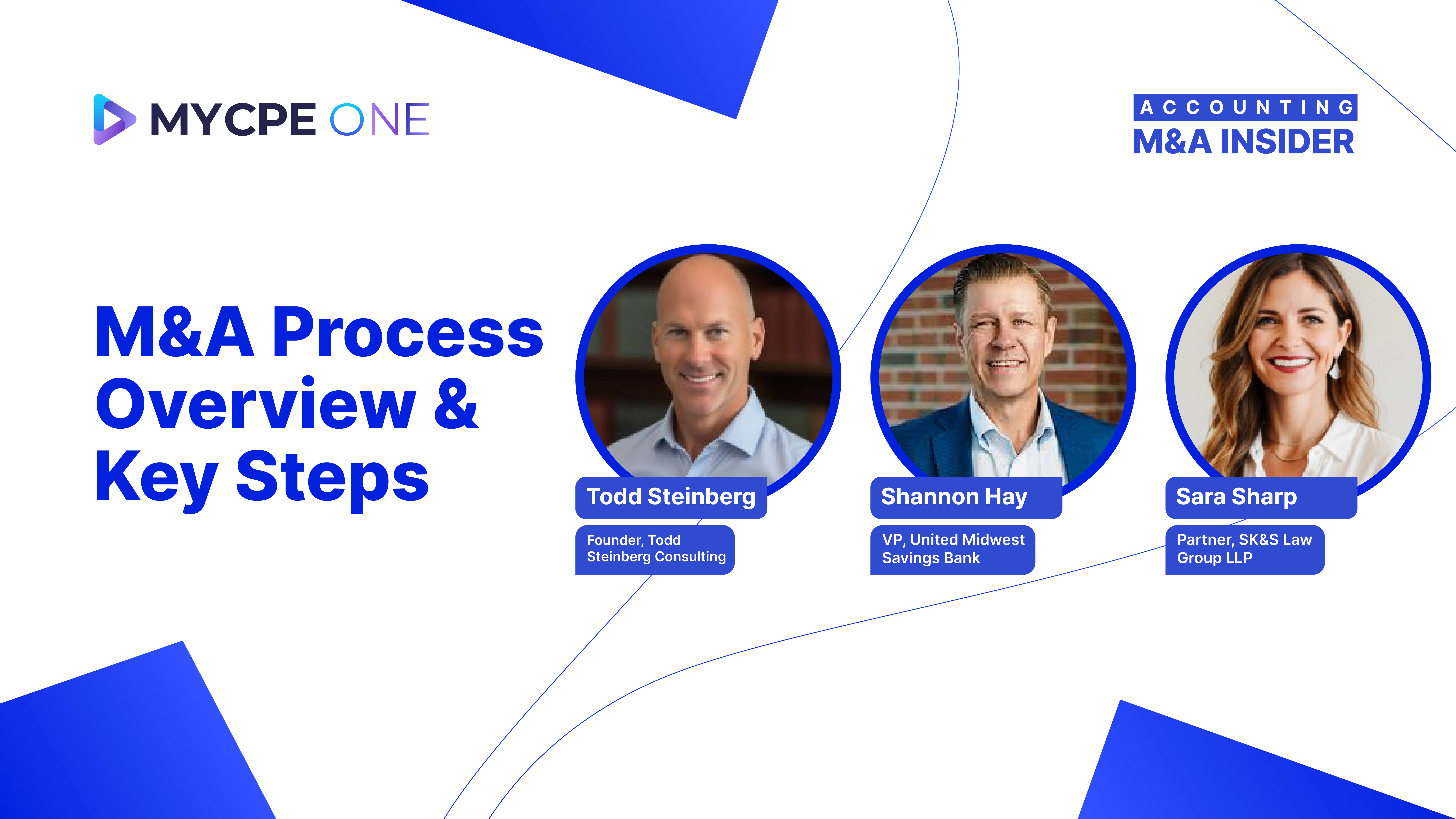 MYCPE ONE

ACCOUNTING
M&A INSIDER

M&A Process Overview & Key Steps

Todd Steinberg
Founder, Todd Steinberg Consulting

Shannon Hay
VP, United Midwest Savings Bank

Sara Sharp
Partner, SK&S Law Group LLP